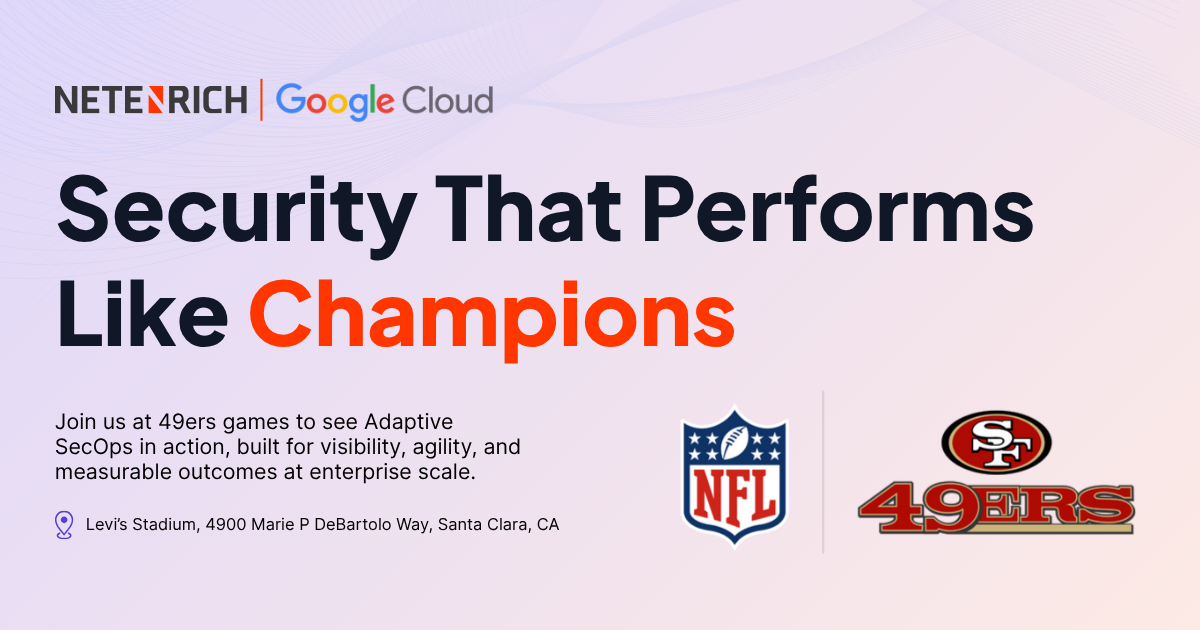 NETENRICH | Google Cloud

Security That Performs Like Champions

Join us at 49ers games to see Adaptive SecOps in action, built for visibility, agility, and measurable outcomes at enterprise scale.

Levi's Stadium, 4900 Marie P DeBartolo Way, Santa Clara, CA

NFL

SF

49ERS